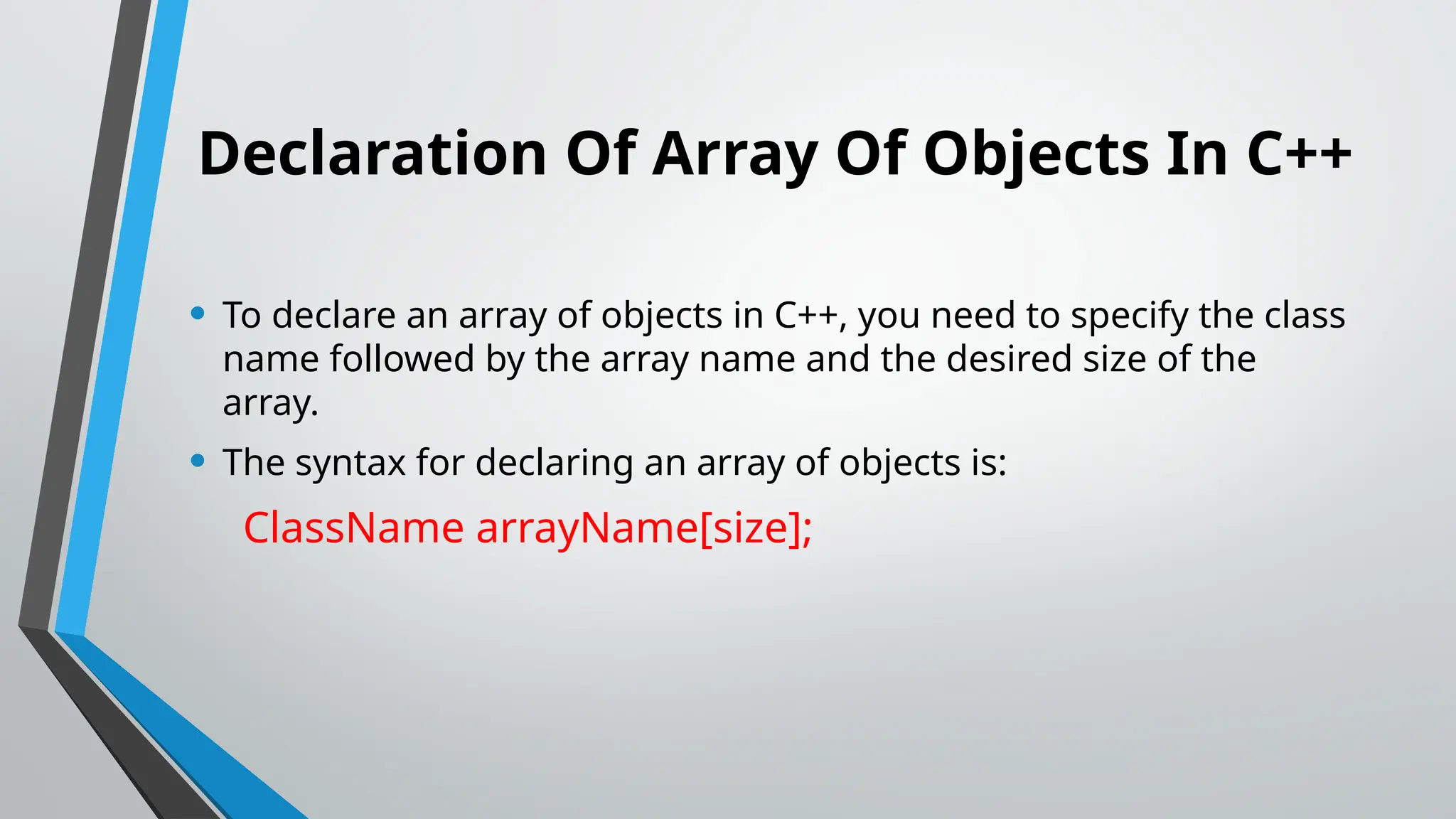 Declaration Of Array Of Objects In C++

• To declare an array of objects in C++, you need to specify the class name followed by the array name and the desired size of the array.

• The syntax for declaring an array of objects is:

ClassName arrayName[size];